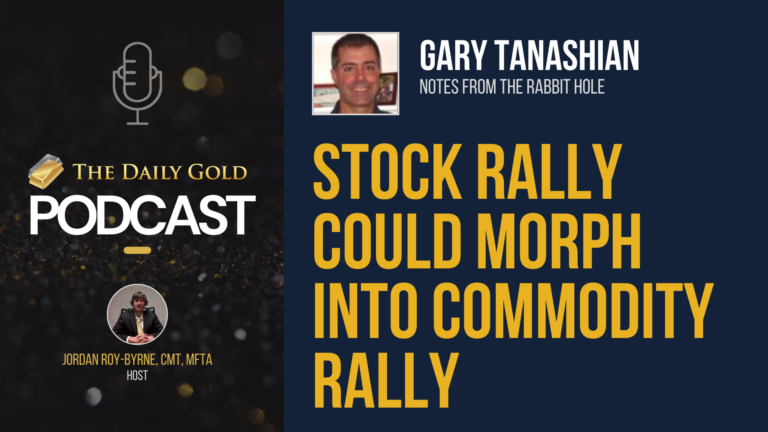 THE DAILY GOLD
PODCAST

JORDAN ROY-BYRNE, CMT, MFTA
HOST

GARY TANASHIAN
NOTES FROM THE RABBIT HOLE

STOCK RALLY COULD MORPH INTO COMMODITY RALLY